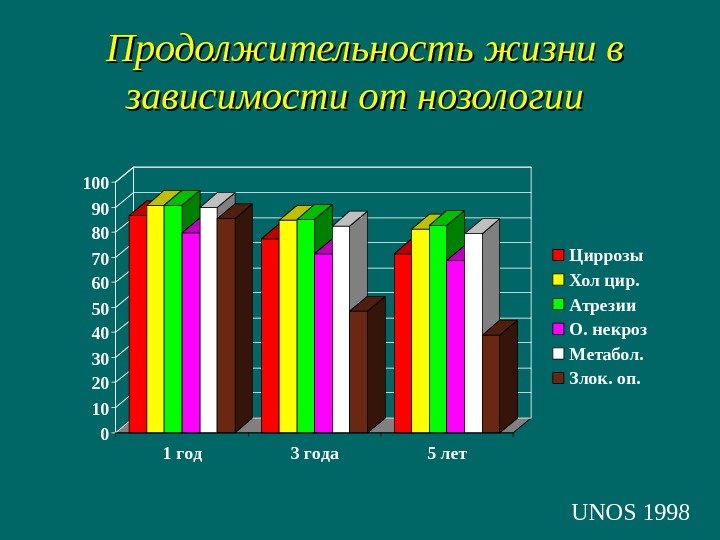 Продолжительность жизни в зависимости от нозологии

100
90
80
70
60
50
40
30
20
10
0

1 год
3 года
5 лет

Циррозы
Хол цир.
Атрезии
О. некроз
Метабол.
Злок. оп.

UNOS 1998